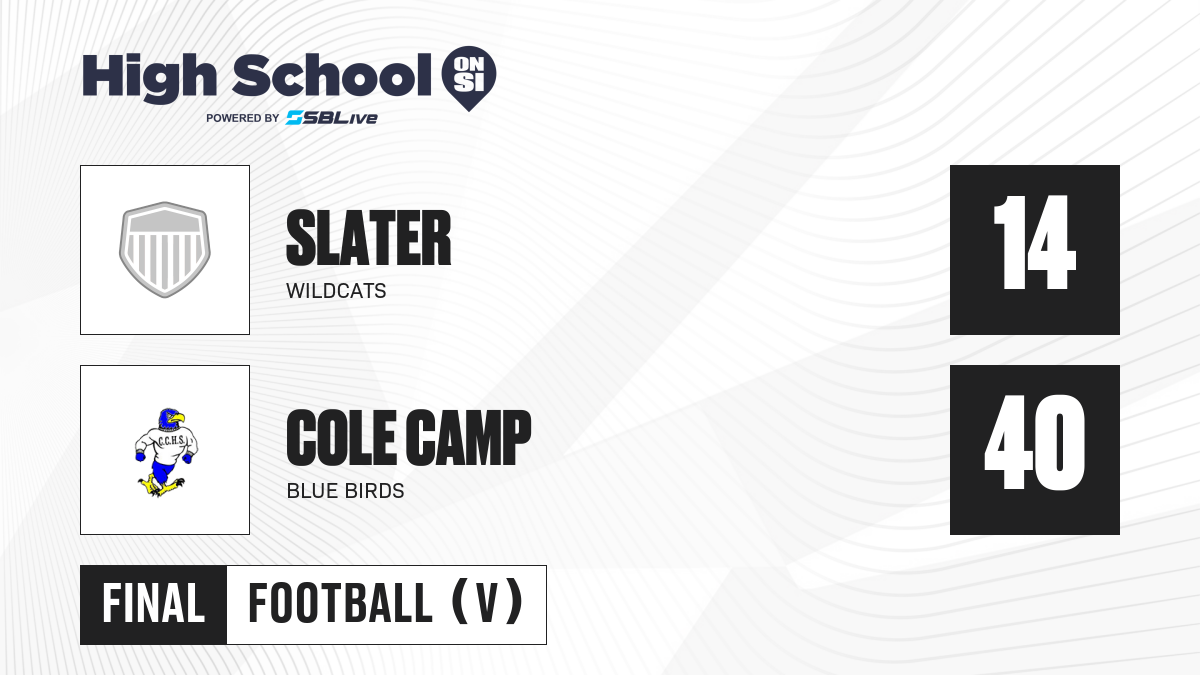 High School ON SI
POWERED BY SBLive

SLATER
WILDCATS

14

C.C.H.S.

COLE CAMP
BLUE BIRDS

40

FINAL FOOTBALL (V)